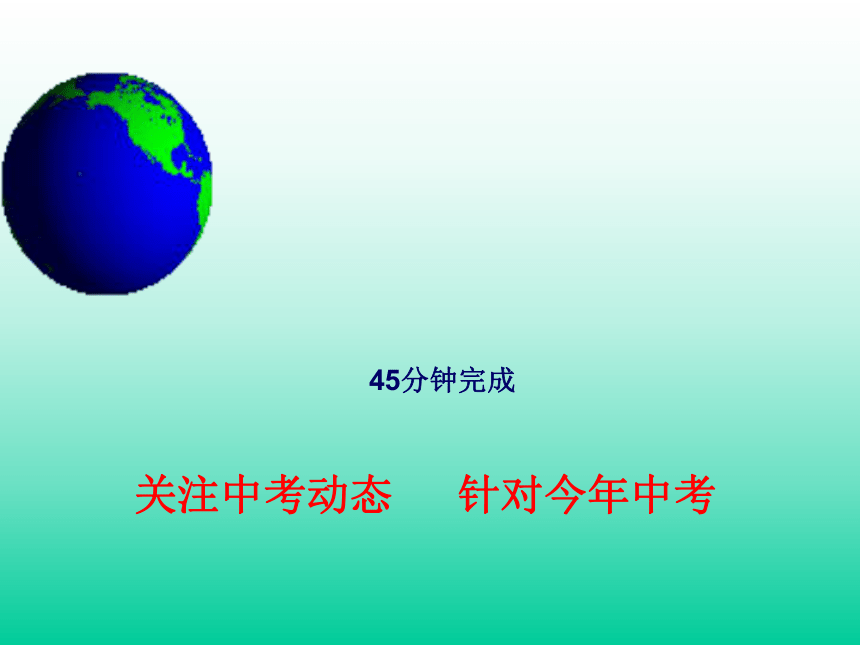 45分钟完成

关注中考动态　针对今年中考